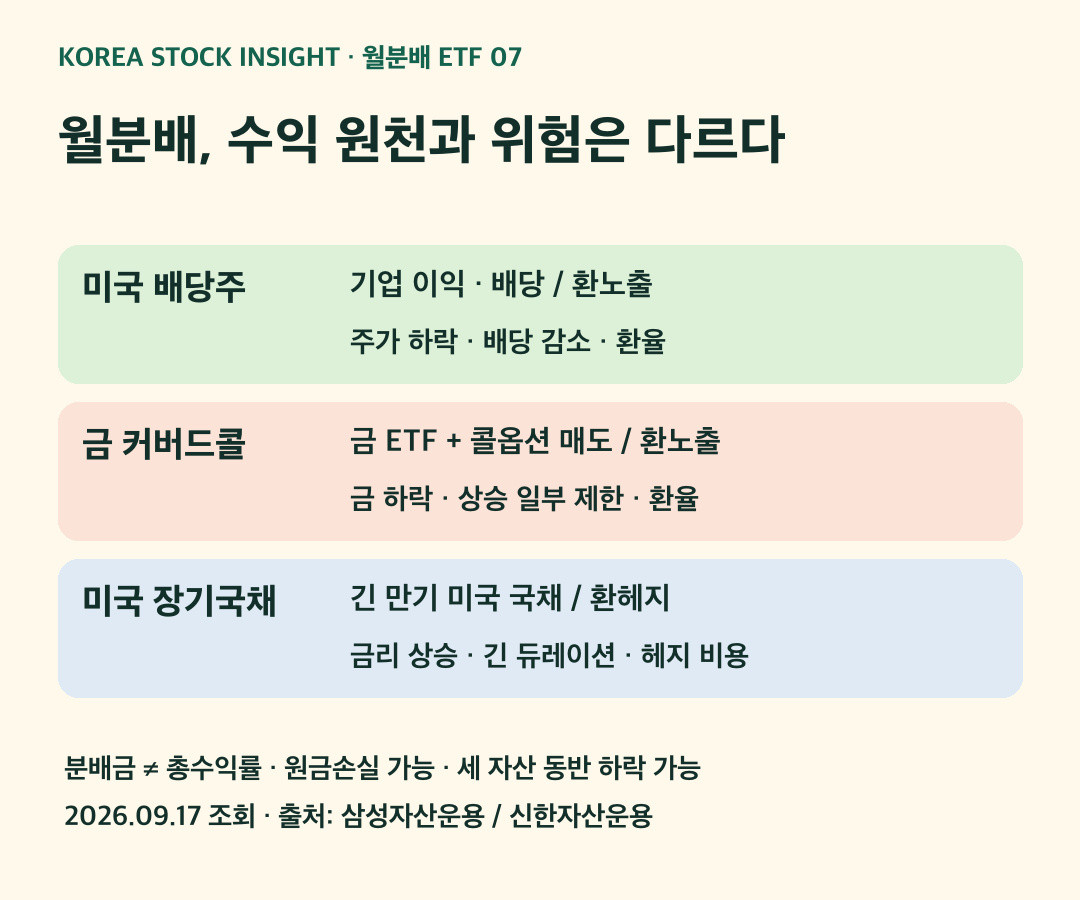 KOREA STOCK INSIGHT · 월분배 ETF 07

월분배, 수익 원천과 위험은 다르다

미국 배당주
기업 이익 · 배당 / 환노출
주가 하락 · 배당 감소 · 환율

금 커버드콜
금 ETF + 콜옵션 매도 / 환노출
금 하락 · 상승 일부 제한 · 환율

미국 장기국채
긴 만기 미국 국채 / 환헤지
금리 상승 · 긴 듀레이션 · 헤지 비용

분배금 ≠ 총수익률 · 원금손실 가능 · 세 자산 동반 하락 가능
2026.09.17 조회 · 출처: 삼성자산운용 / 신한자산운용